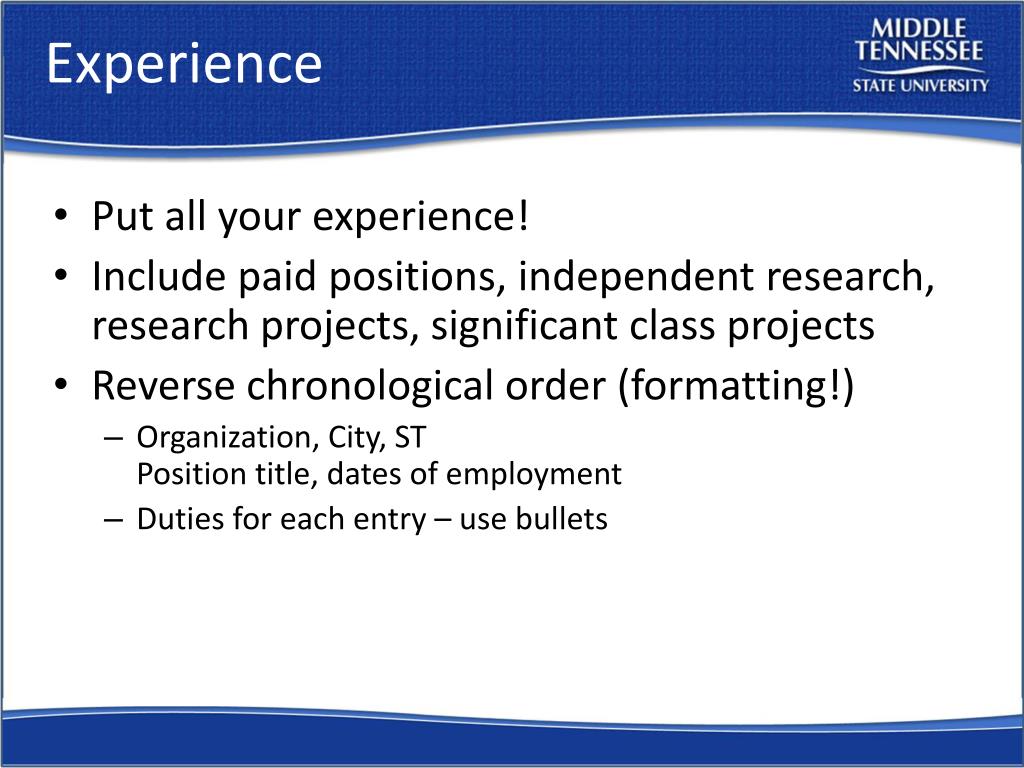 Experience

MIDDLE TENNESSEE STATE UNIVERSITY

• Put all your experience!
• Include paid positions, independent research, research projects, significant class projects
• Reverse chronological order (formatting!)
– Organization, City, ST
Position title, dates of employment
– Duties for each entry – use bullets